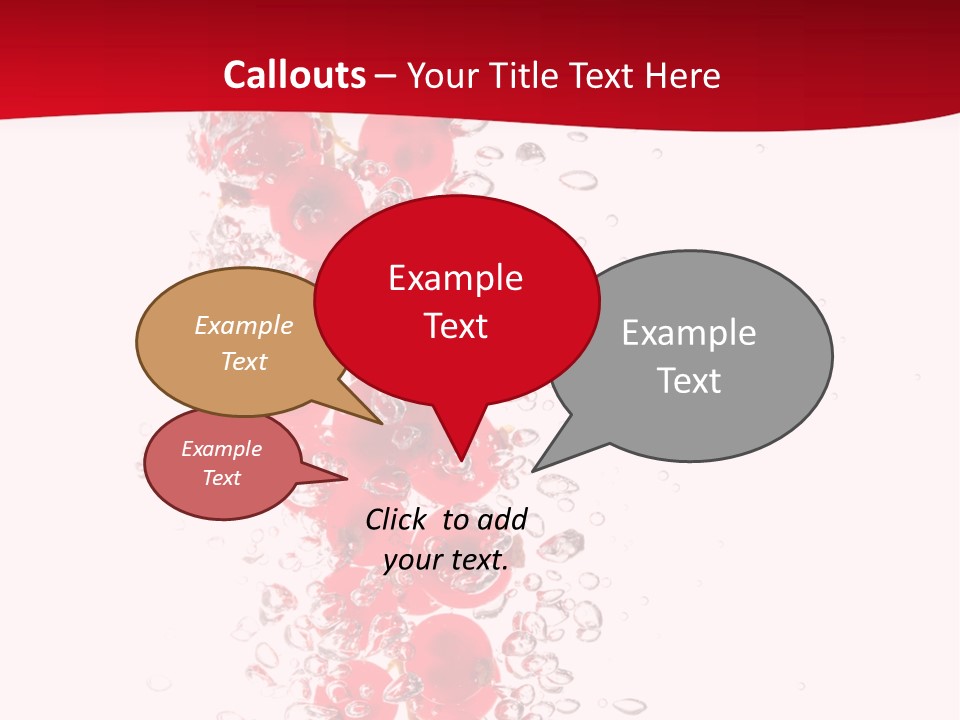 Callouts – Your Title Text Here

Example Text

Example Text

Example Text

Example Text

Click to add your text.